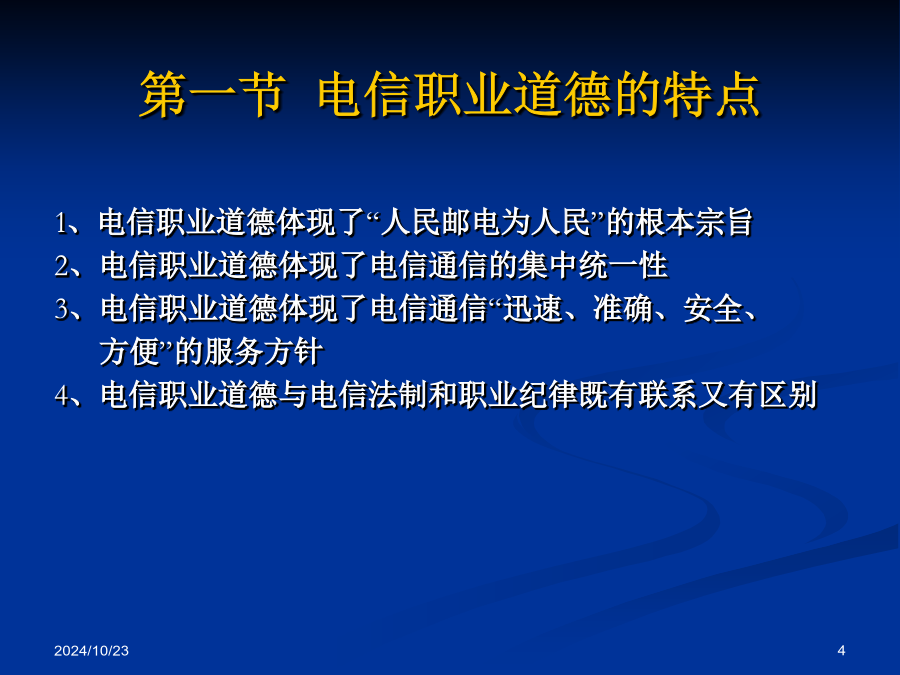 第一节 电信职业道德的特点

1、电信职业道德体现了“人民邮电为人民”的根本宗旨

2、电信职业道德体现了电信通信的集中统一性

3、电信职业道德体现了电信通信“迅速、准确、安全、方便”的服务方针

4、电信职业道德与电信法制和职业纪律既有联系又有区别

2024/10/23

4